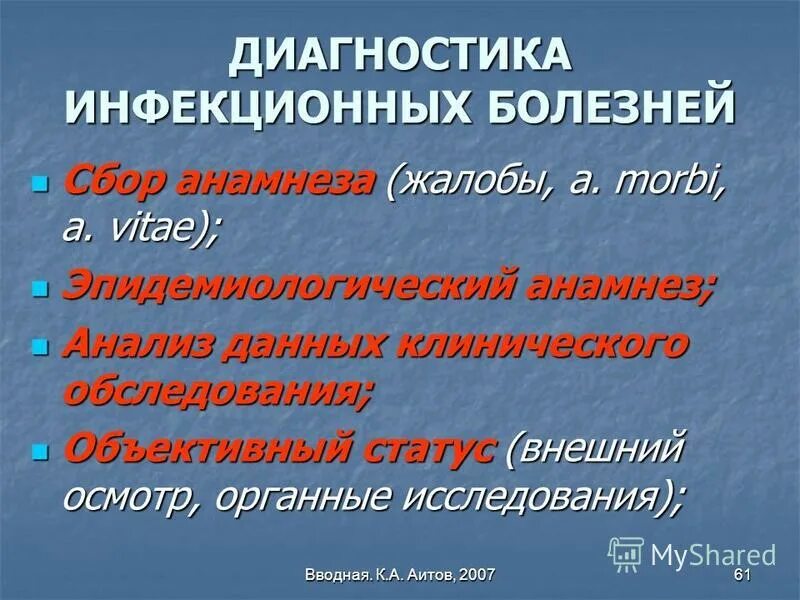 ДИАГНОСТИКА ИНФЕКЦИОННЫХ БОЛЕЗНЕЙ

- Сбор анамнеза (жалобы, a. morbi, a. vitae);
- Эпидемиологический анамнез;
- Анализ данных клинического обследования;
- Объективный статус (внешний осмотр, органные исследования);

MyShared

Вводная. К.А. Аитов, 2007

61